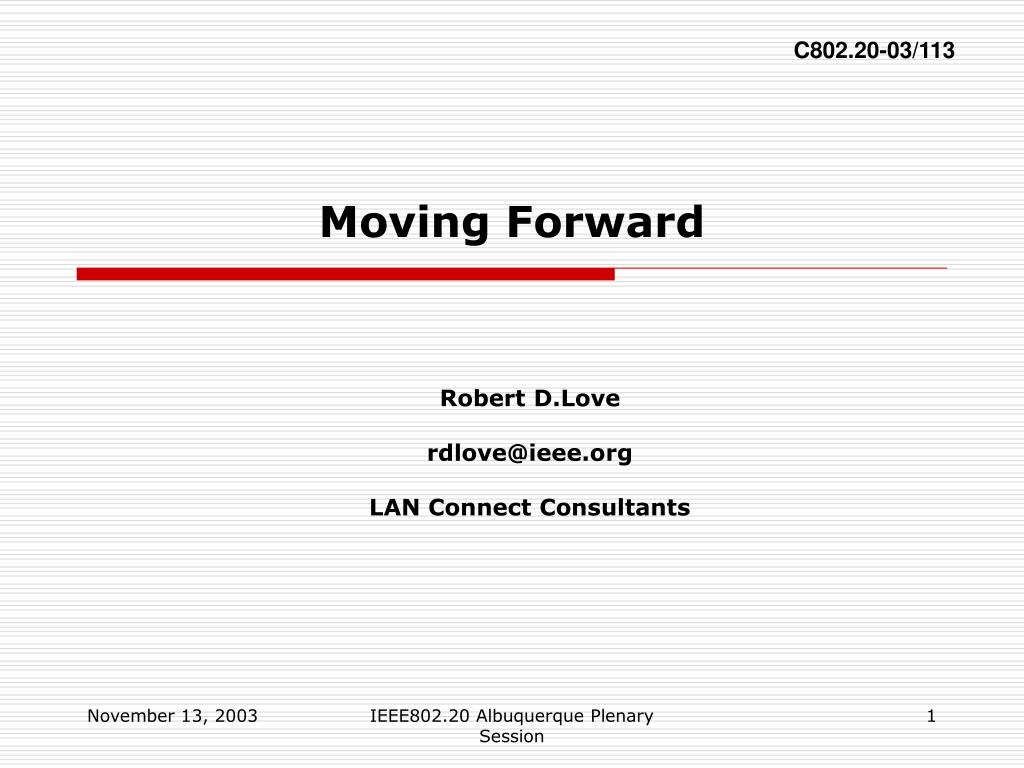 C802.20-03/113

Moving Forward

Robert D.Love

rdlove@ieee.org

LAN Connect Consultants

November 13, 2003

IEEE802.20 Albuquerque Plenary Session

1